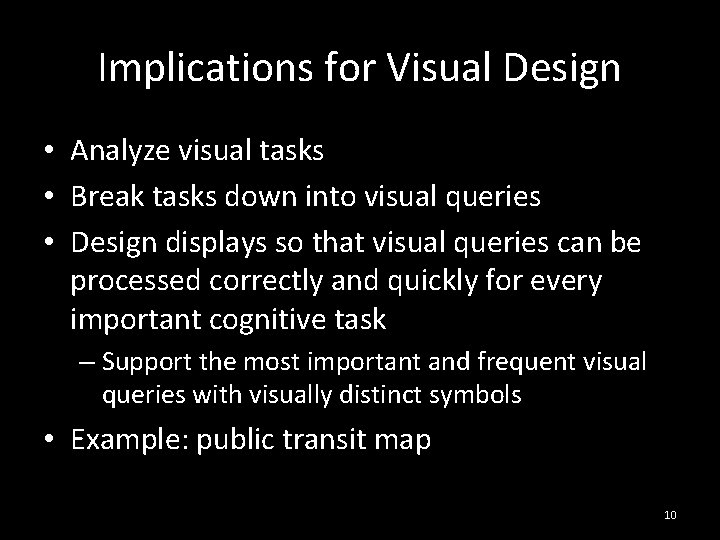 Implications for Visual Design

• Analyze visual tasks
• Break tasks down into visual queries
• Design displays so that visual queries can be processed correctly and quickly for every important cognitive task
– Support the most important and frequent visual queries with visually distinct symbols
• Example: public transit map

10